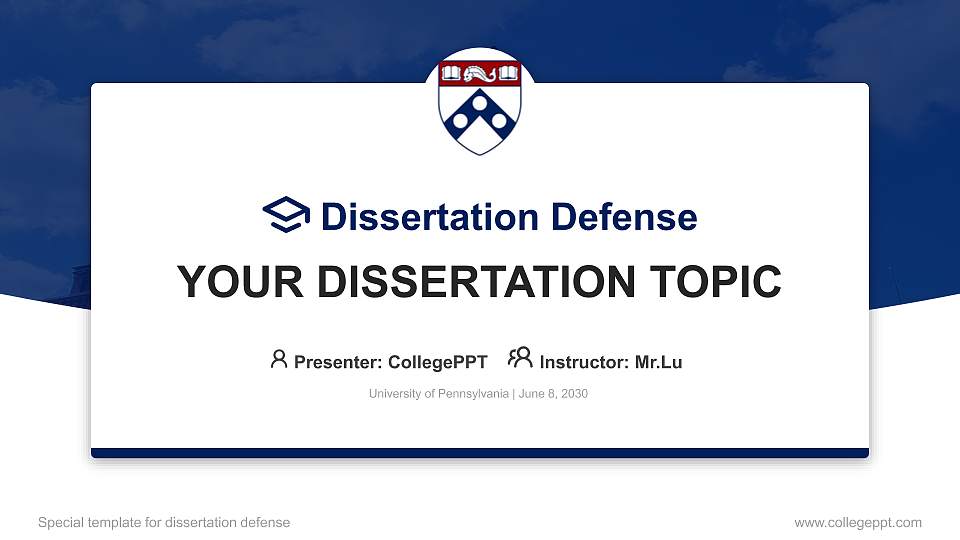 Dissertation Defense

YOUR DISSERTATION TOPIC

Presenter: CollegePPT Instructor: Mr.Lu

University of Pennsylvania | June 8, 2030

Special template for dissertation defense

www.collegeppt.com